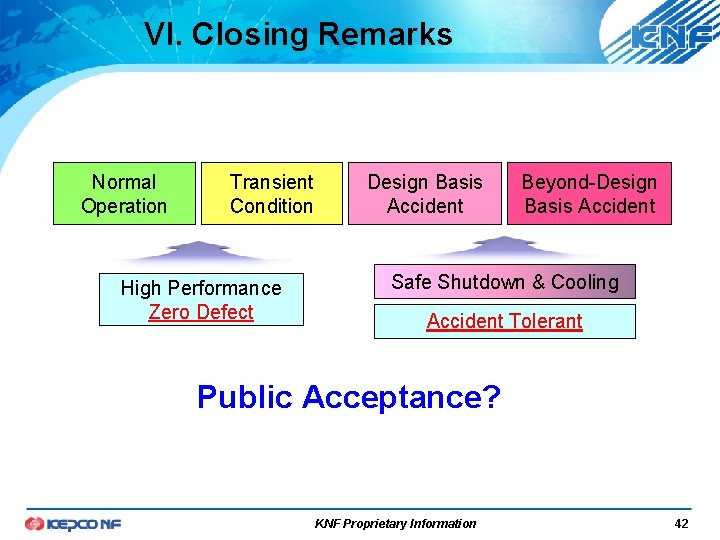 VI. Closing Remarks

KNF

Normal Operation

Transient Condition

Design Basis Accident

Beyond-Design Basis Accident

High Performance
Zero Defect

Safe Shutdown & Cooling

Accident Tolerant

Public Acceptance?

KEPCO NF

KNF Proprietary Information

42